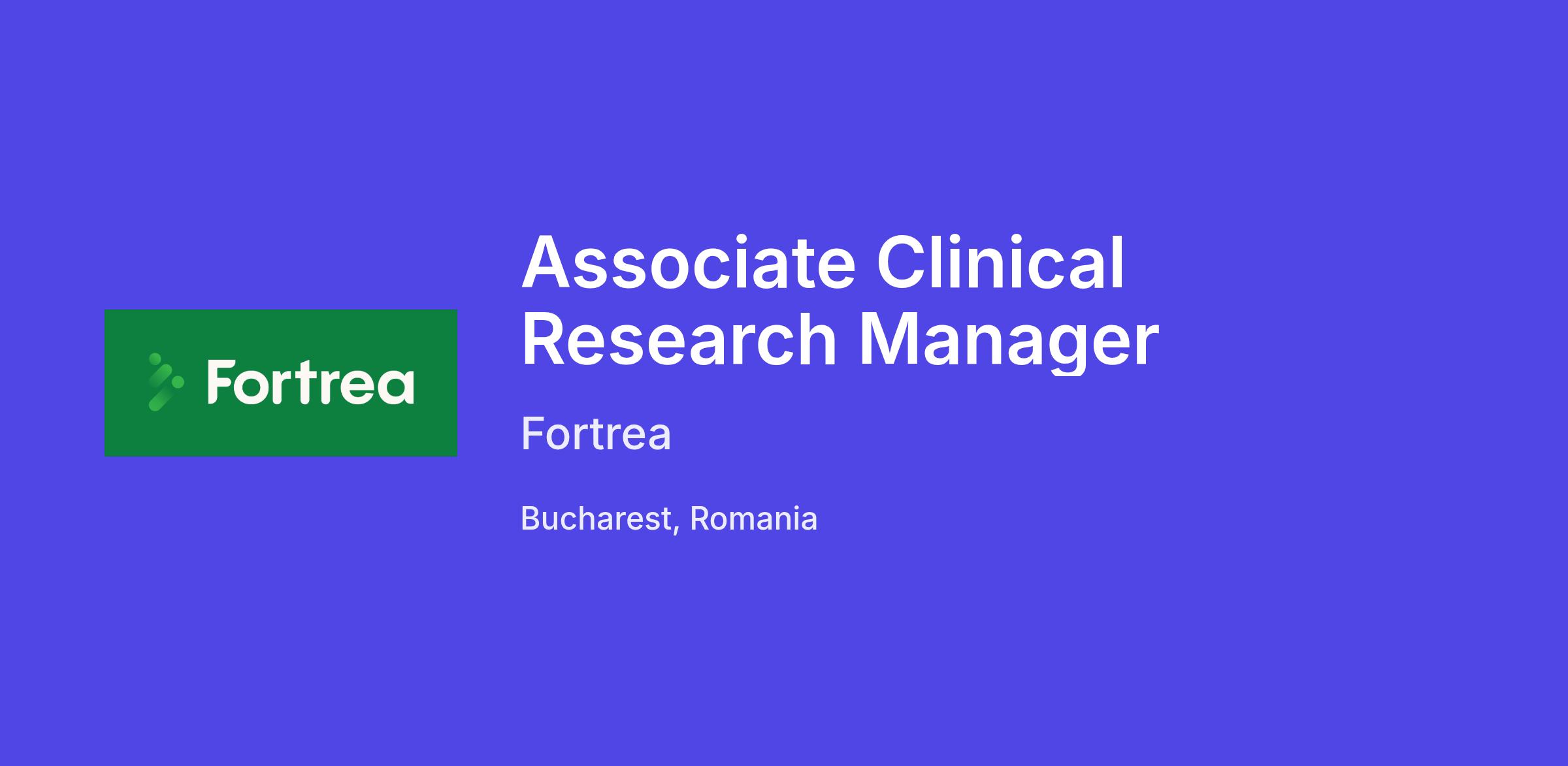 Fortrea

Associate Clinical Research Manager

Fortrea

Bucharest, Romania